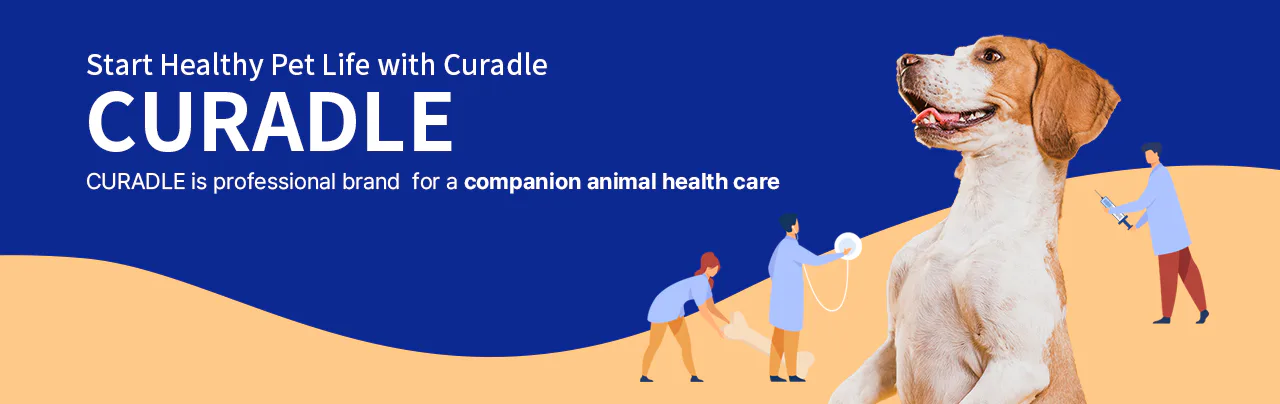 Start Healthy Pet Life with Curadle
CURADLE
CURADLE is professional brand  for a companion animal health care